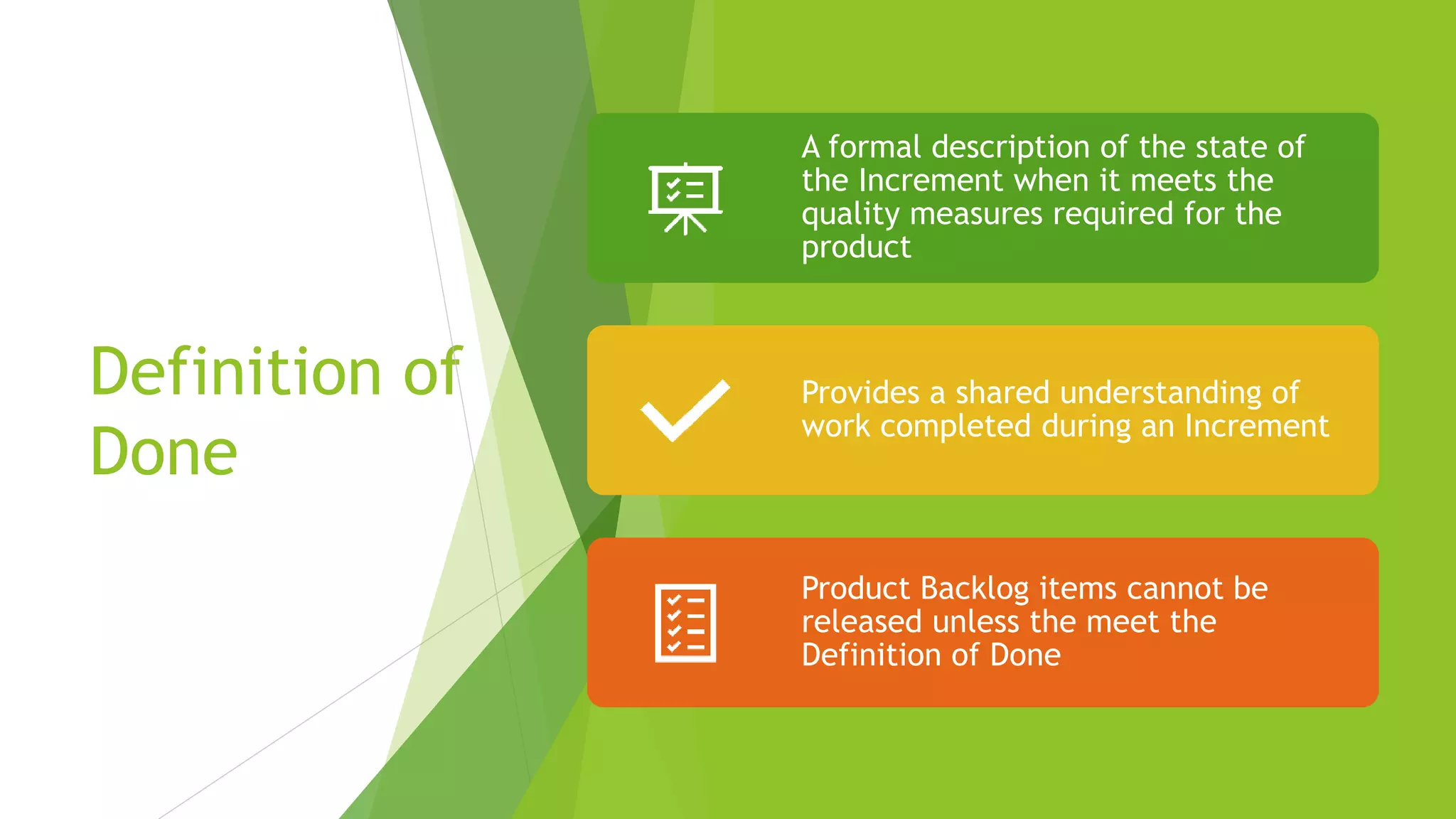 Definition of Done

A formal description of the state of the Increment when it meets the quality measures required for the product

Provides a shared understanding of work completed during an Increment

Product Backlog items cannot be released unless the meet the Definition of Done